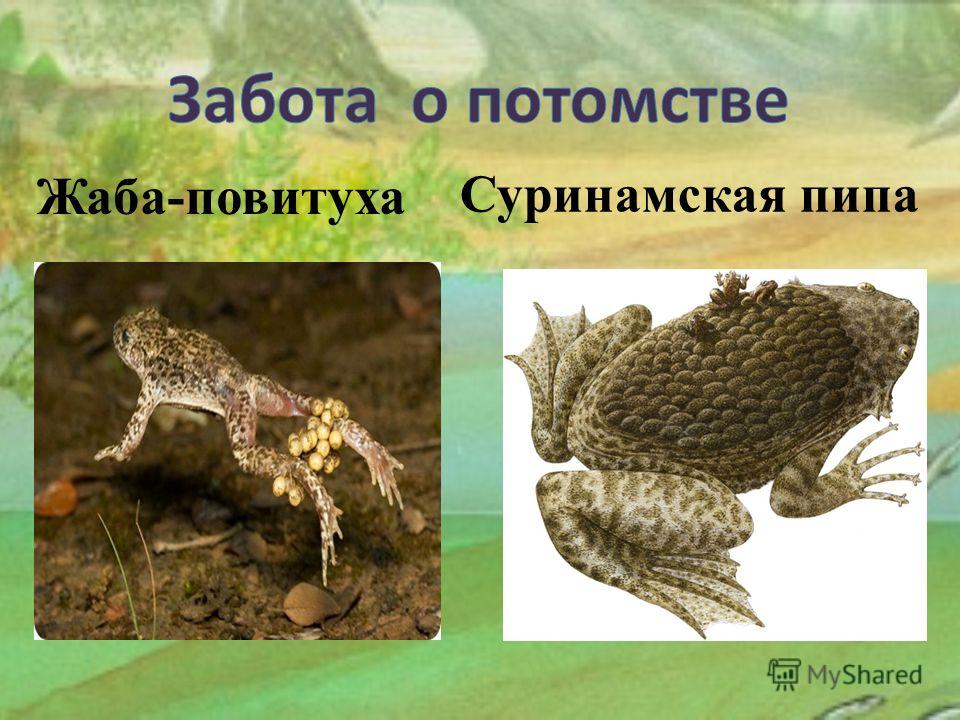 Забота о потомстве

Жаба-повитуха

Суринамская пипа

MyShared